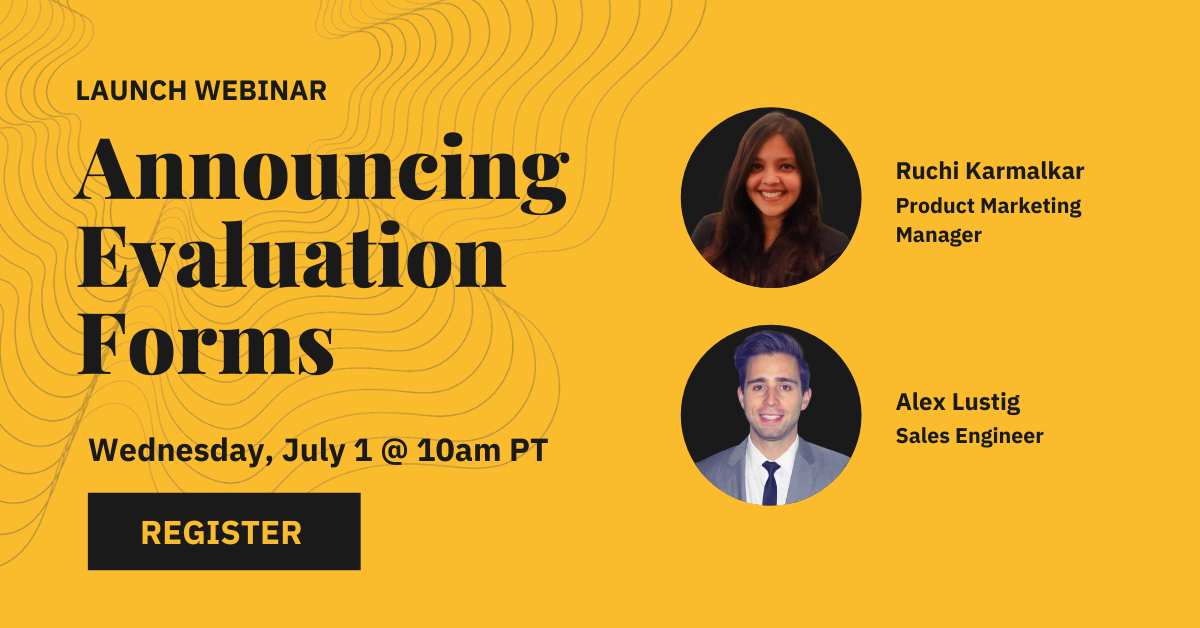 LAUNCH WEBINAR

Announcing Evaluation Forms

Wednesday, July 1 @ 10am PT

REGISTER

Ruchi Karmalkar
Product Marketing Manager

Alex Lustig
Sales Engineer